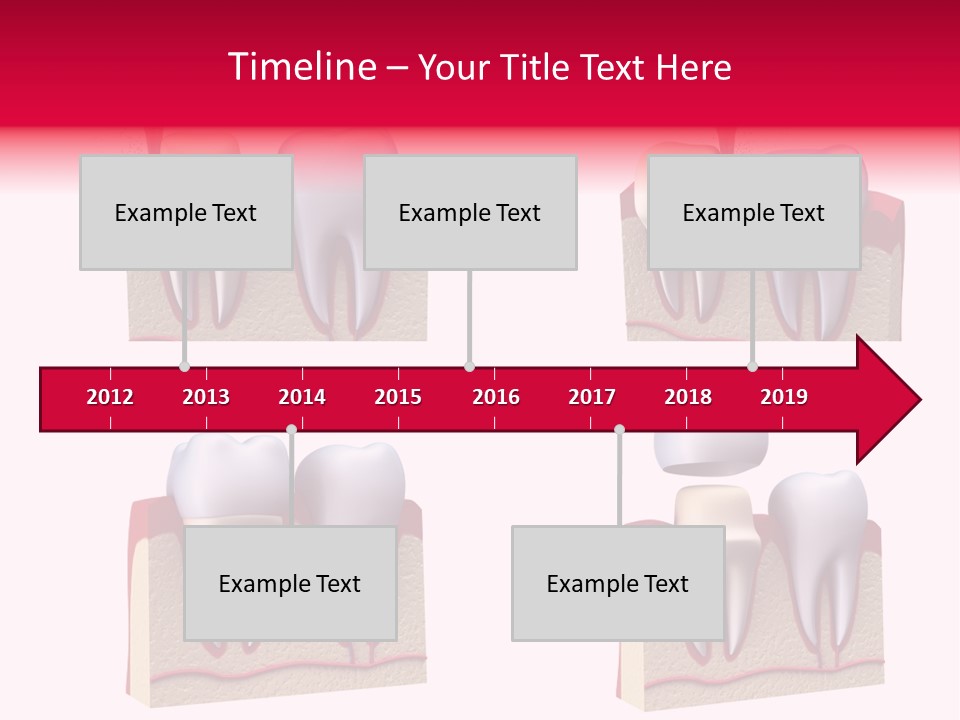 Timeline – Your Title Text Here

Example Text

Example Text

Example Text

2012 2013 2014 2015 2016 2017 2018 2019

Example Text

Example Text